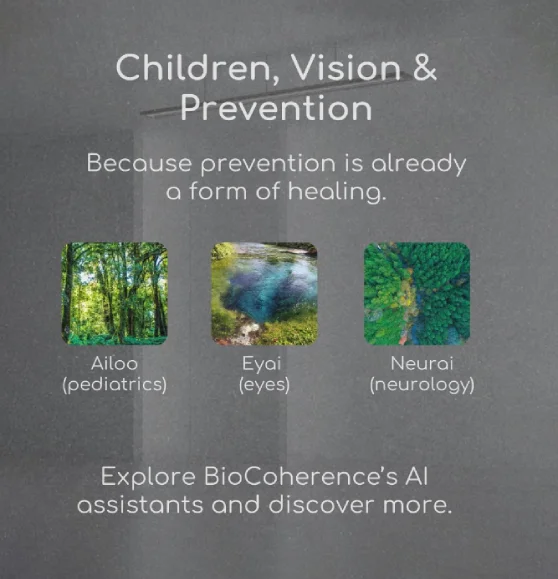 Children, Vision & Prevention

Because prevention is already a form of healing.

Ailoo
(pediatrics)

Eyai
(eyes)

Neurai
(neurology)

Explore BioCoherence's AI assistants and discover more.